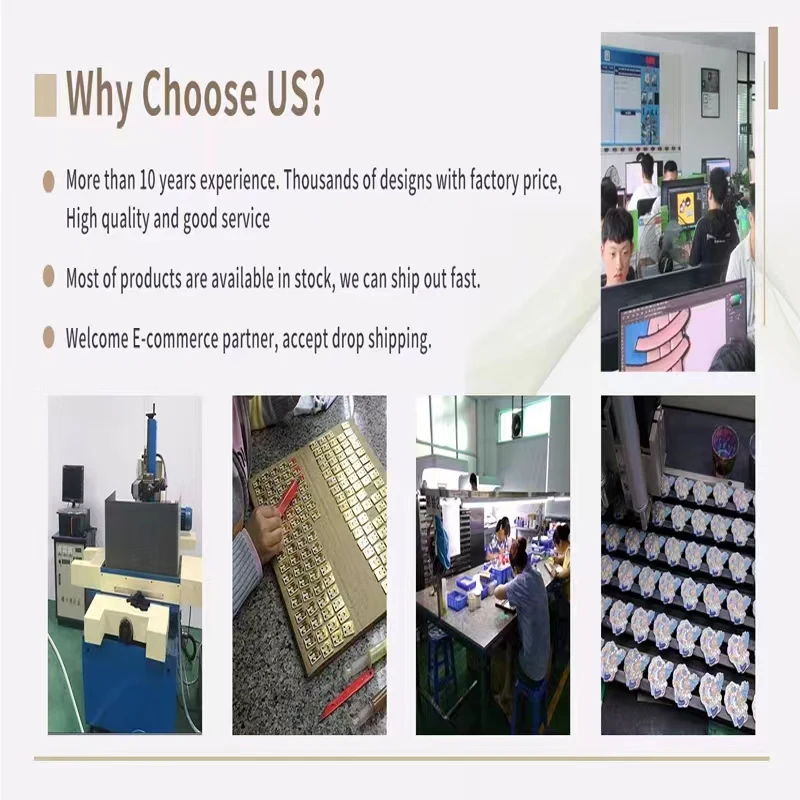 Why Choose US?

More than 10 years experience. Thousands of designs with factory price, High quality and good service

Most of products are available in stock, we can ship out fast.

Welcome E-commerce partner, accept drop shipping.